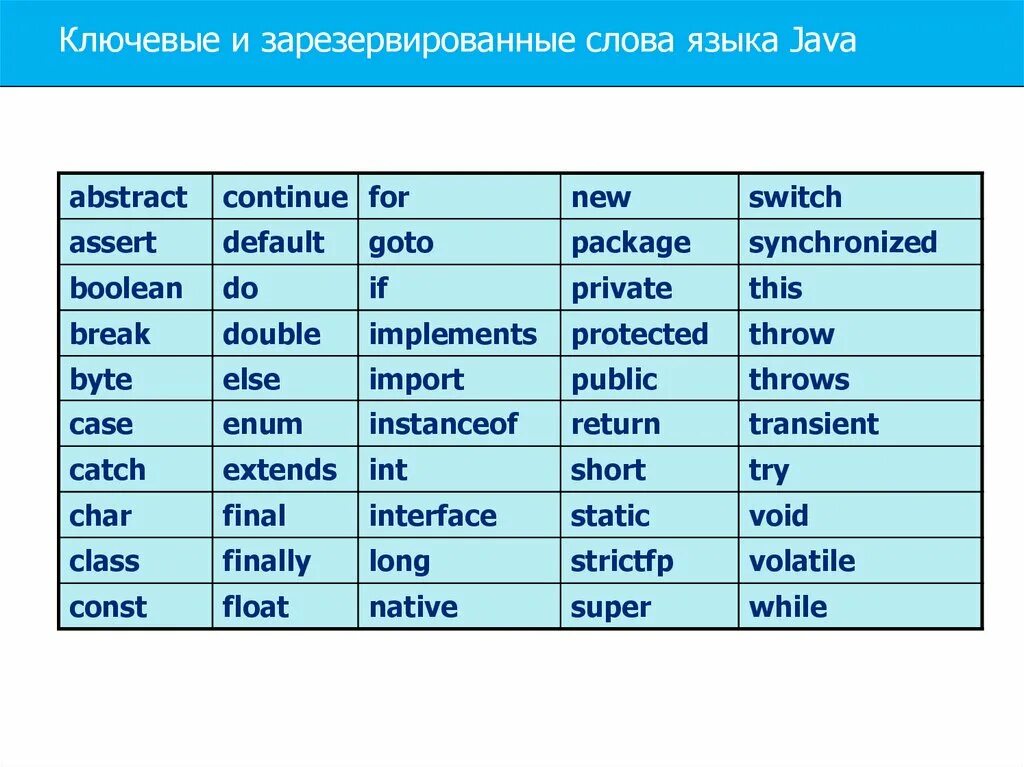 Ключевые и зарезервированные слова языка Java

| abstract | continue | for | new | switch |
|---|---|---|---|---|
| assert | default | goto | package | synchronized |
| boolean | do | if | private | this |
| break | double | implements | protected | throw |
| byte | else | import | public | throws |
| case | enum | instanceof | return | transient |
| catch | extends | int | short | try |
| char | final | interface | static | void |
| class | finally | long | strictfp | volatile |
| const | float | native | super | while |